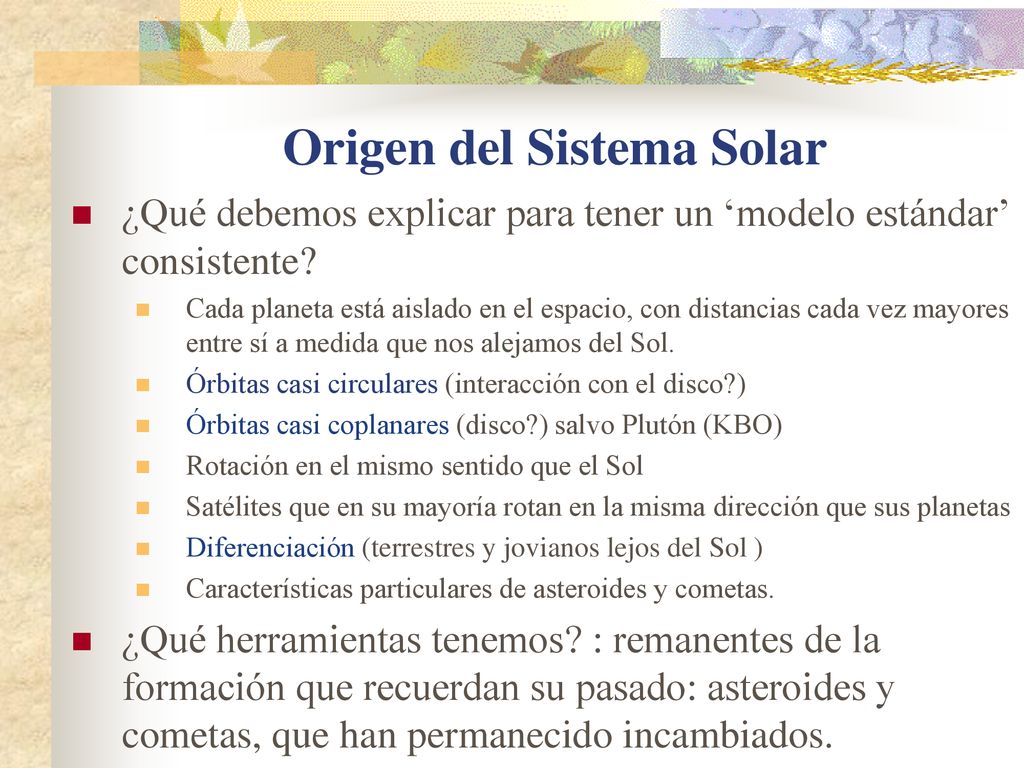 Origen del Sistema Solar

¿Qué debemos explicar para tener un ‘modelo estándar’ consistente?

Cada planeta está aislado en el espacio, con distancias cada vez mayores entre sí a medida que nos alejamos del Sol.

Órbitas casi circulares (interacción con el disco?)

Órbitas casi coplanares (disco?) salvo Plutón (KBO)

Rotación en el mismo sentido que el Sol

Satélites que en su mayoría rotan en la misma dirección que sus planetas

Diferenciación (terrestres y jovianos lejos del Sol )

Características particulares de asteroides y cometas.

¿Qué herramientas tenemos? : remanentes de la formación que recuerdan su pasado: asteroides y cometas, que han permanecido incambiados.